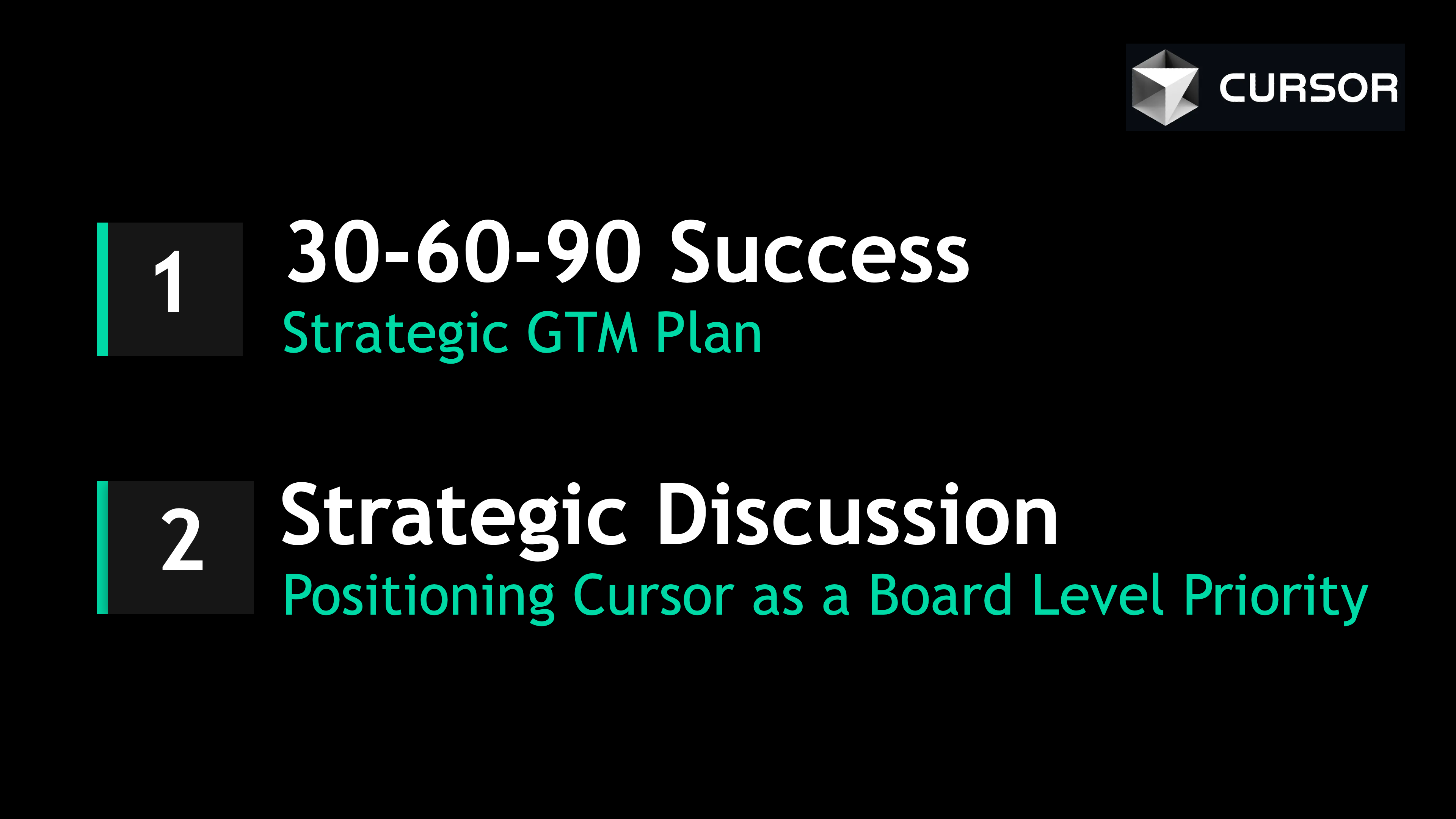 CURSOR

1 30-60-90 Success
Strategic GTM Plan

2 Strategic Discussion
Positioning Cursor as a Board Level Priority